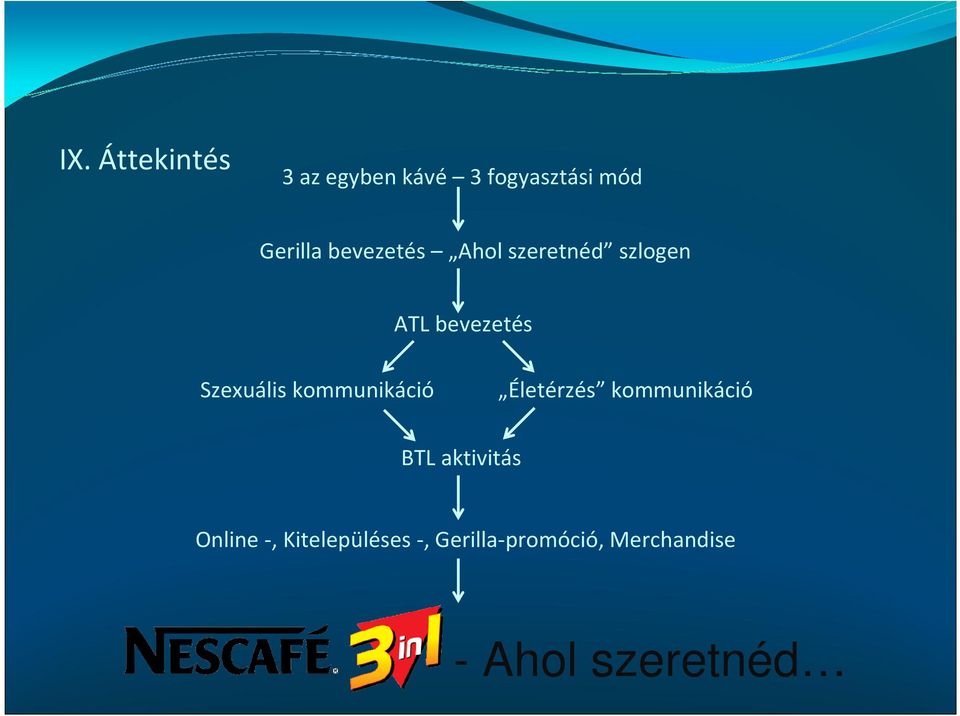 IX. Áttekintés

3 az egyben kávé – 3 fogyasztási mód

Gerilla bevezetés – „Ahol szeretnéd” szlogen

ATL bevezetés

Szexuális kommunikáció

„Életérzés” kommunikáció

BTL aktivitás

Online -, Kitelepüléses -, Gerilla-promóció, Merchandise

NESCAFÉ 3in1 - Ahol szeretnéd…